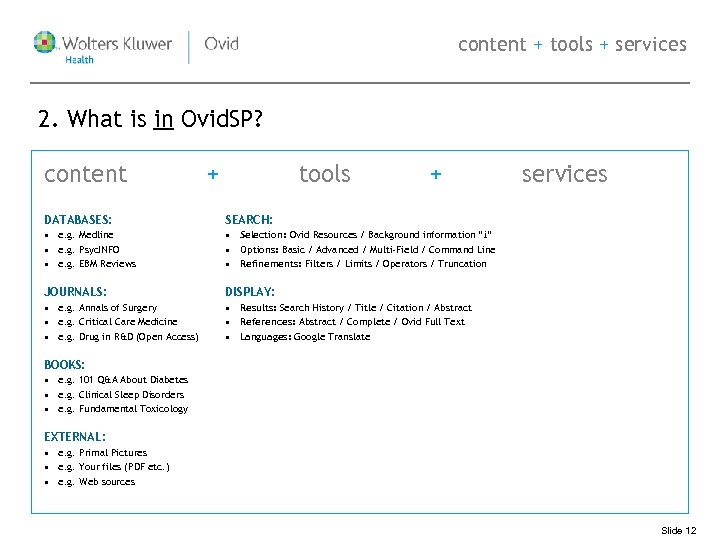 Wolters Kluwer Health | Ovid

content + tools + services

2. What is in OvidSP?

content + tools + services

DATABASES:
- e.g. Medline
- e.g. PsycINFO
- e.g. EBM Reviews

JOURNALS:
- e.g. Annals of Surgery
- e.g. Critical Care Medicine
- e.g. Drug in R&D (Open Access)

BOOKS:
- e.g. 101 Q&A About Diabetes
- e.g. Clinical Sleep Disorders
- e.g. Fundamental Toxicology

EXTERNAL:
- e.g. Primal Pictures
- e.g. Your files (PDF etc.)
- e.g. Web sources

SEARCH:
- Selection: Ovid Resources / Background information "i"
- Options: Basic / Advanced / Multi-Field / Command Line
- Refinements: Filters / Limits / Operators / Truncation

DISPLAY:
- Results: Search History / Title / Citation / Abstract
- References: Abstract / Complete / Ovid Full Text
- Languages: Google Translate

Slide 12